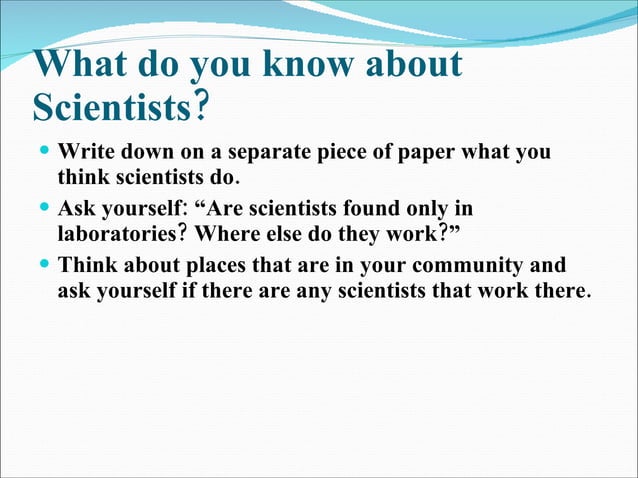 What do you know about Scientists?

- Write down on a separate piece of paper what you think scientists do.
- Ask yourself: “Are scientists found only in laboratories? Where else do they work?”
- Think about places that are in your community and ask yourself if there are any scientists that work there.